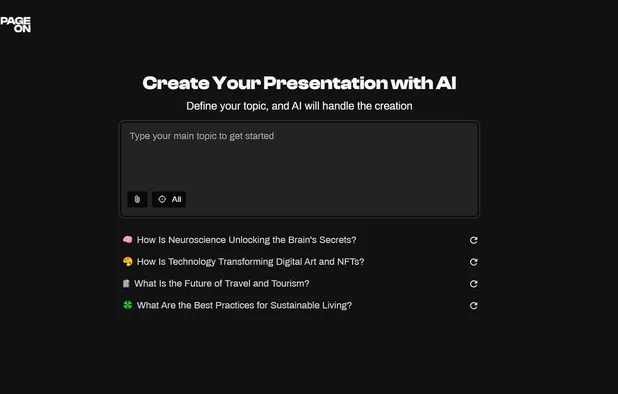 PAGE ON

Create Your Presentation with AI

Define your topic, and AI will handle the creation

Type your main topic to get started

All

How Is Neuroscience Unlocking the Brain's Secrets?

How Is Technology Transforming Digital Art and NFTs?

What Is the Future of Travel and Tourism?

What Are the Best Practices for Sustainable Living?